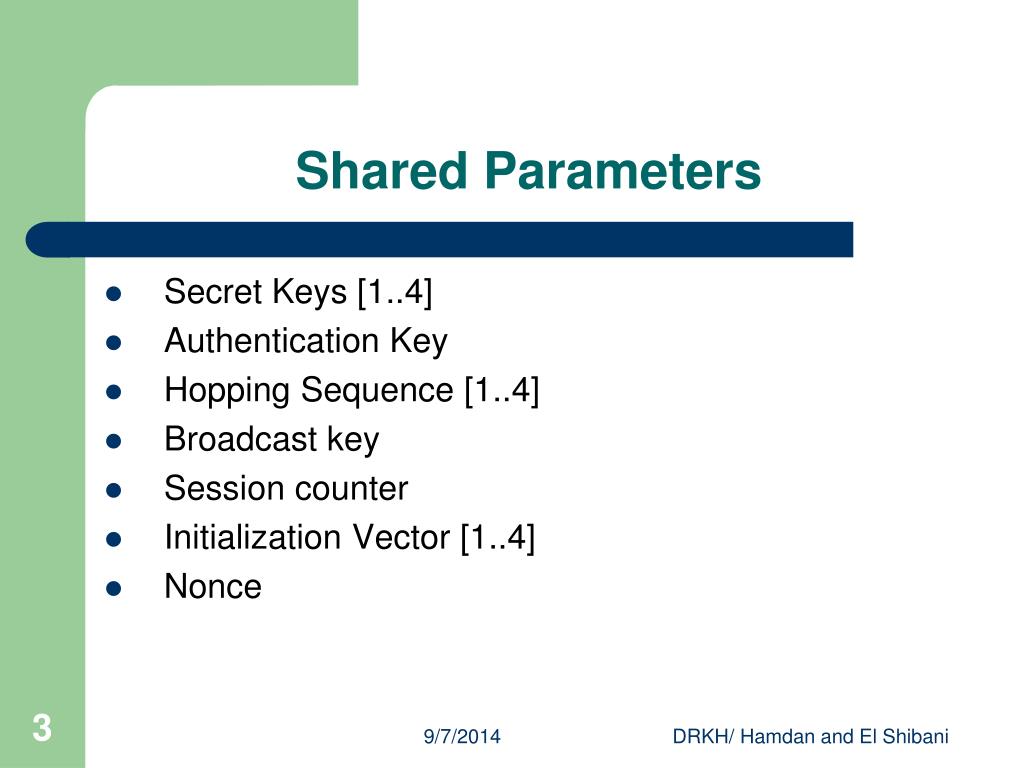 Shared Parameters

- Secret Keys [1..4]
- Authentication Key
- Hopping Sequence [1..4]
- Broadcast key
- Session counter
- Initialization Vector [1..4]
- Nonce

3

9/7/2014

DRKH/ Hamdan and El Shibani